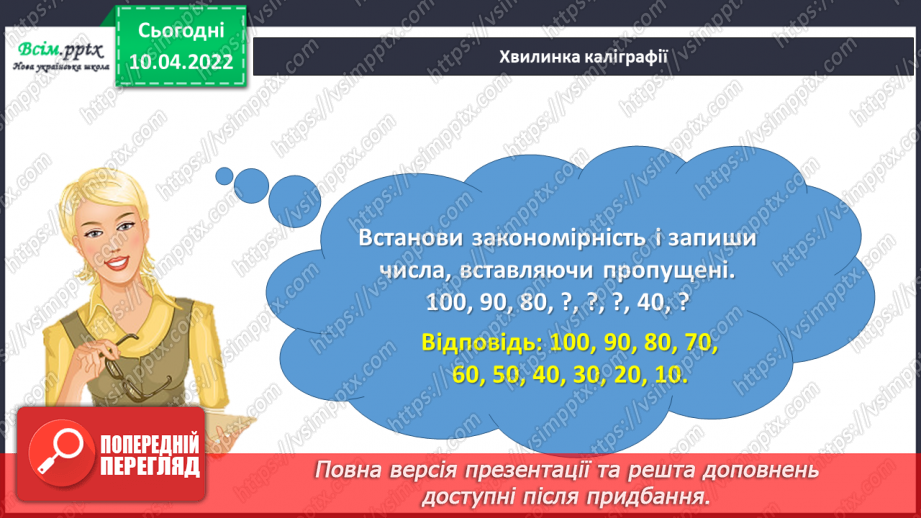 Всім.pptx
Нова українська школа

Сьогодні
10.04.2022

Хвилинка каліграфії

Встанови закономірність і запиши числа, вставляючи пропущені.
100, 90, 80, ?, ?, ?, 40, ?

Відповідь: 100, 90, 80, 70, 60, 50, 40, 30, 20, 10.

ПОПЕРЕДНІЙ ПЕРЕГЛЯД

Повна версія презентації та решта доповнень доступні після придбання.

https://vsimpptx.com